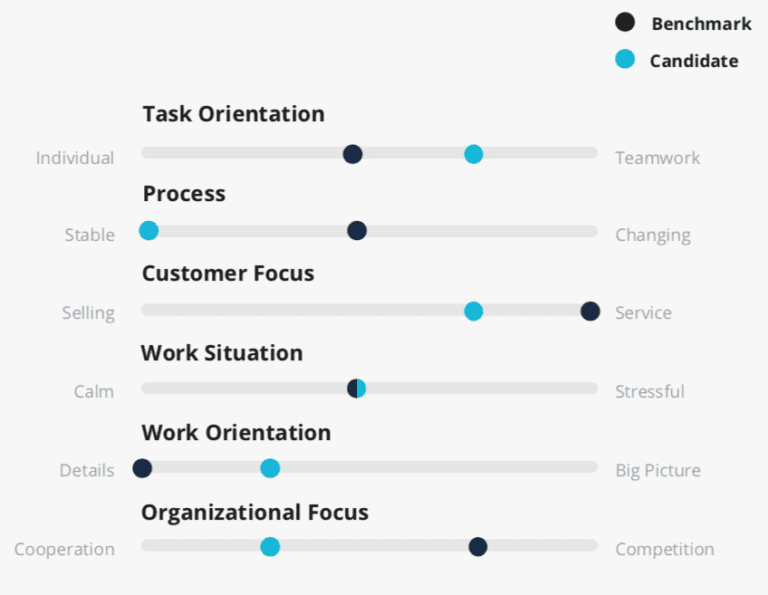 Benchmark
Candidate

Task Orientation
Individual
Teamwork

Process
Stable
Changing

Customer Focus
Selling
Service

Work Situation
Calm
Stressful

Work Orientation
Details
Big Picture

Organizational Focus
Cooperation
Competition